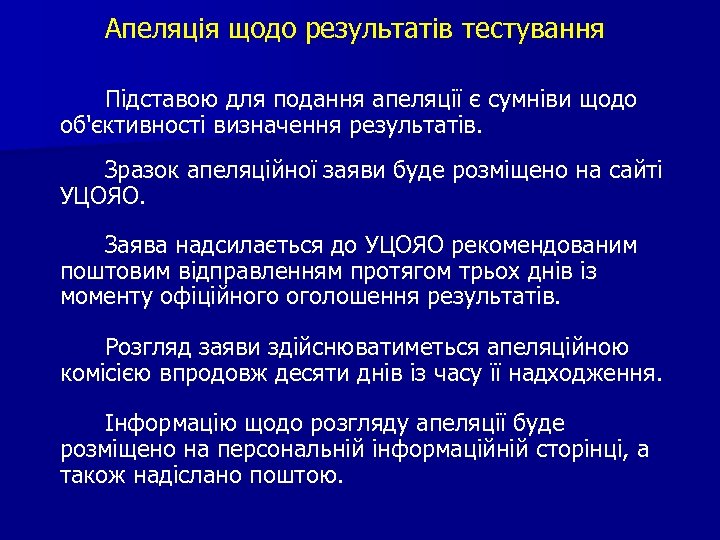 Апеляція щодо результатів тестування

Підставою для подання апеляції є сумніви щодо об'єктивності визначення результатів.

Зразок апеляційної заяви буде розміщено на сайті УЦОЯО.

Заява надсилається до УЦОЯО рекомендованим поштовим відправленням протягом трьох днів із моменту офіційного оголошення результатів.

Розгляд заяви здійснюватиметься апеляційною комісією впродовж десяти днів із часу її надходження.

Інформацію щодо розгляду апеляції буде розміщено на персональній інформаційній сторінці, а також надіслано поштою.